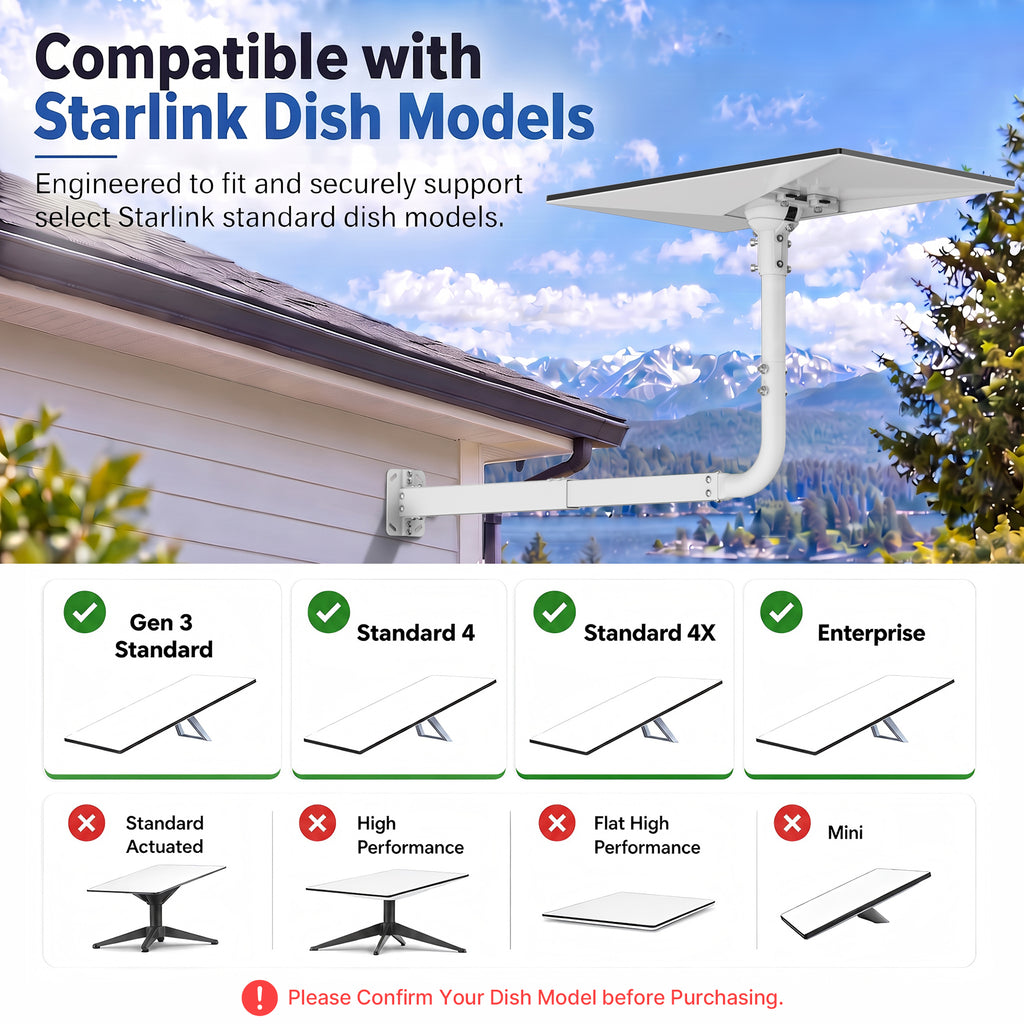 Compatible with
Starlink Dish Models

Engineered to fit and securely support select Starlink standard dish models.

Gen 3
Standard

Standard 4

Standard 4X

Enterprise

Standard
Actuated

High
Performance

Flat High
Performance

Mini

Please Confirm Your Dish Model before Purchasing.